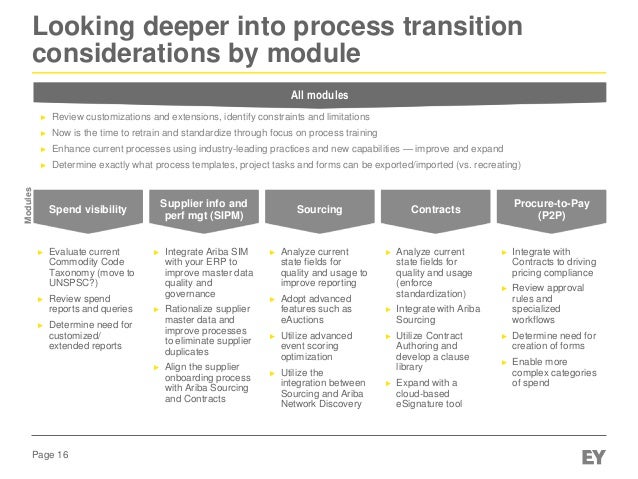 Looking deeper into process transition considerations by module

All modules

► Review customizations and extensions, identify constraints and limitations
► Now is the time to retrain and standardize through focus on process training
► Enhance current processes using industry-leading practices and new capabilities — improve and expand
► Determine exactly what process templates, project tasks and forms can be exported/imported (vs. recreating)

Modules

Spend visibility

► Evaluate current Commodity Code Taxonomy (move to UNSPSC?)
► Review spend reports and queries
► Determine need for customized/ extended reports

Supplier info and perf mgt (SIPM)

► Integrate Ariba SIM with your ERP to improve master data quality and governance
► Rationalize supplier master data and improve processes to eliminate supplier duplicates
► Align the supplier onboarding process with Ariba Sourcing and Contracts

Sourcing

► Analyze current state fields for quality and usage to improve reporting
► Adopt advanced features such as eAuctions
► Utilize advanced event scoring optimization
► Utilize the integration between Sourcing and Ariba Network Discovery

Contracts

► Analyze current state fields for quality and usage (enforce standardization)
► Integrate with Ariba Sourcing
► Utilize Contract Authoring and develop a clause library
► Expand with a cloud-based eSignature tool

Procure-to-Pay (P2P)

► Integrate with Contracts to driving pricing compliance
► Review approval rules and specialized workflows
► Determine need for creation of forms
► Enable more complex categories of spend

Page 16

EY